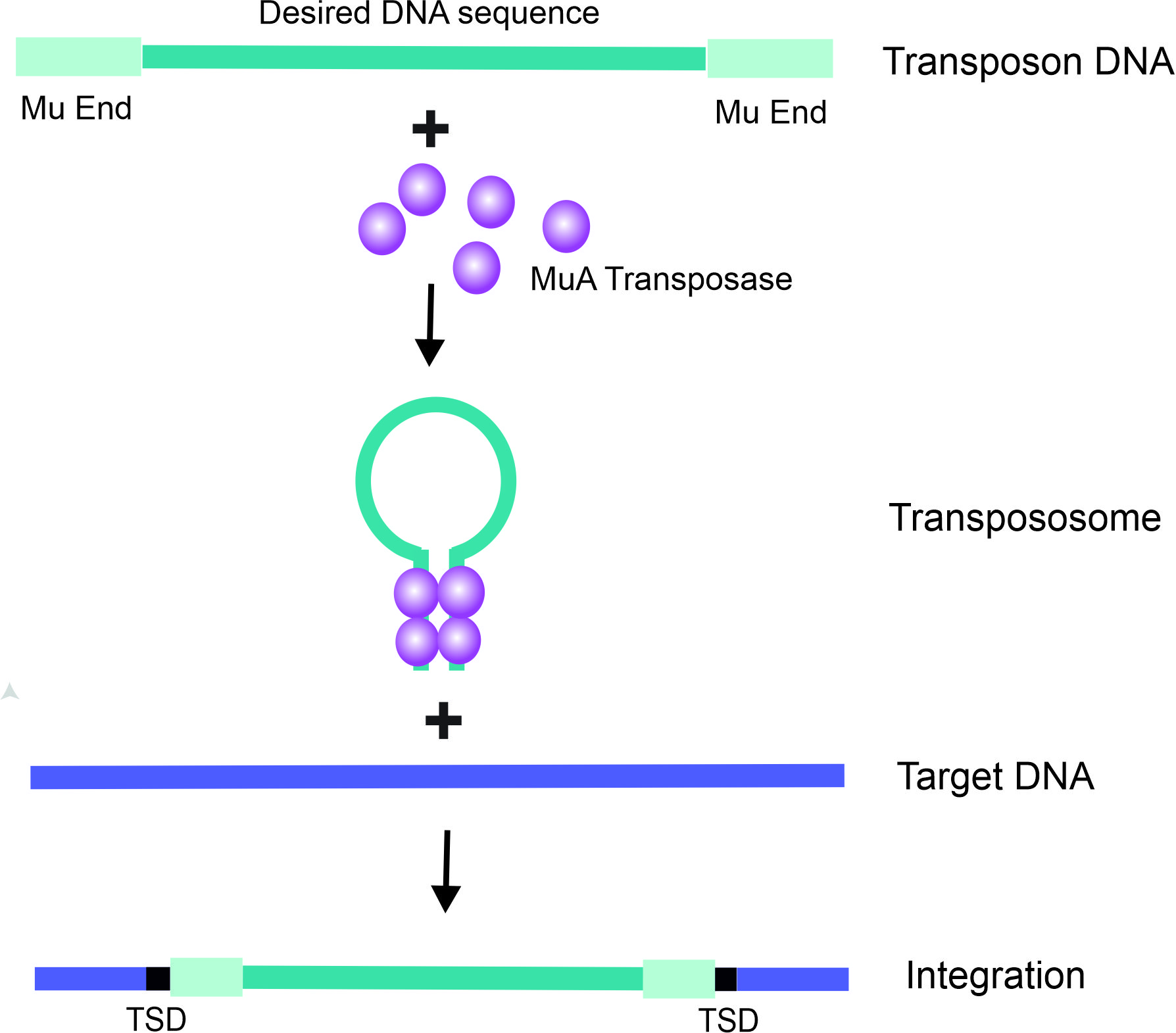 Desired DNA sequence

Transposon DNA

Mu End

Mu End

+

MuA Transposase

Transpososome

+

Target DNA

Integration

TSD

TSD